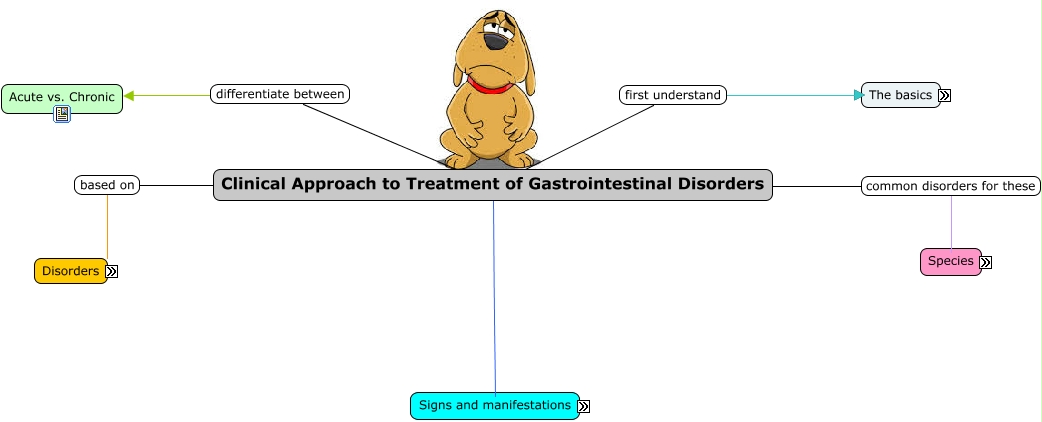 Acute vs. Chronic

differentiate between

first understand

The basics

based on

Clinical Approach to Treatment of Gastrointestinal Disorders

common disorders for these

Disorders

Species

Signs and manifestations